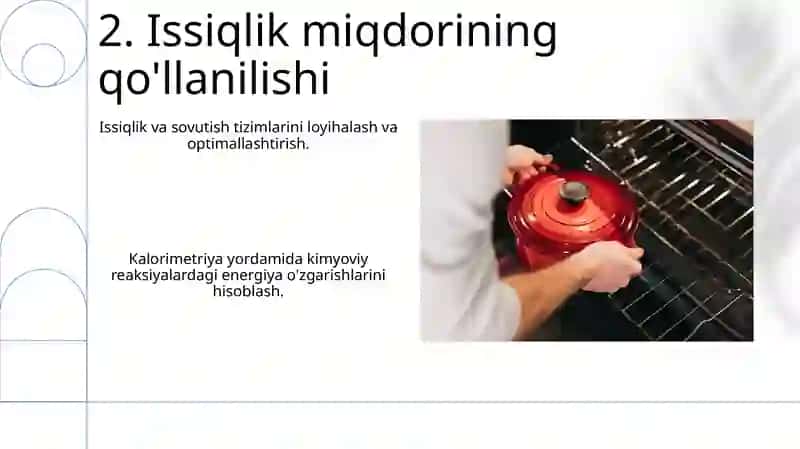 2. Issiqlik miqdorining qo'llanilishi

Issiqlik va sovutish tizimlarini loyihalash va optimallashtirish.

Kalorimetriya yordamida kimyoviy reaksiyalardagi energiya o'zgarishlarini hisoblash.